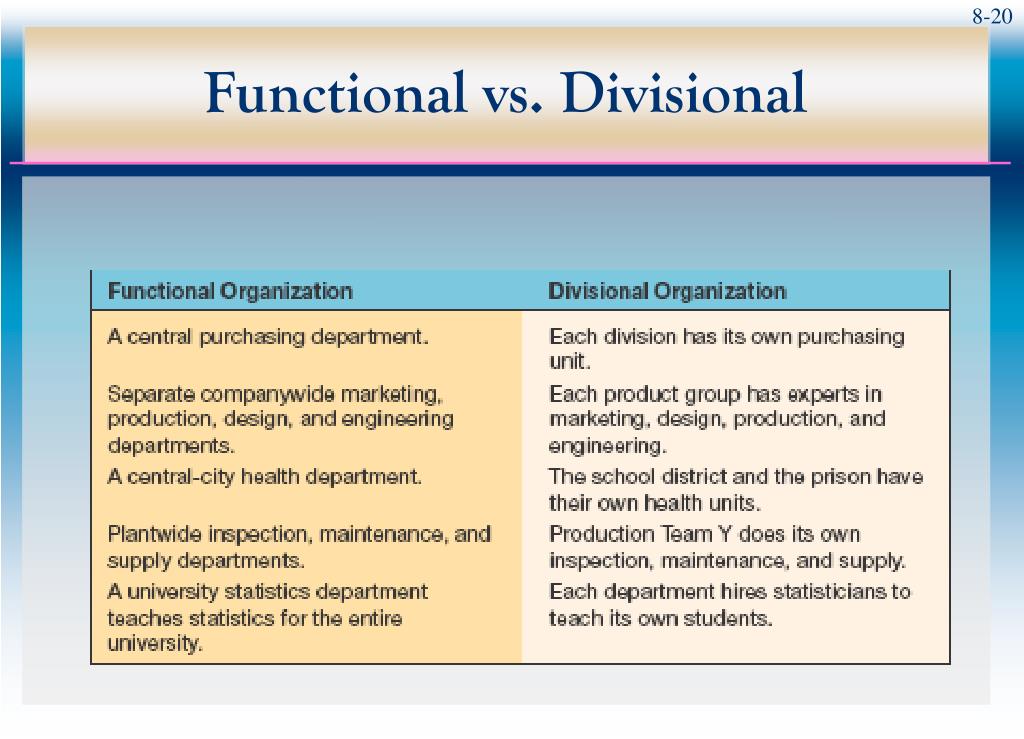 8-20

Functional vs. Divisional

| Functional Organization | Divisional Organization |
|---|---|
| A central purchasing department. | Each division has its own purchasing unit. |
| Separate companywide marketing, production, design, and engineering departments. | Each product group has experts in marketing, design, production, and engineering. |
| A central-city health department. | The school district and the prison have their own health units. |
| Plantwide inspection, maintenance, and supply departments. | Production Team Y does its own inspection, maintenance, and supply. |
| A university statistics department teaches statistics for the entire university. | Each department hires statisticians to teach its own students. |